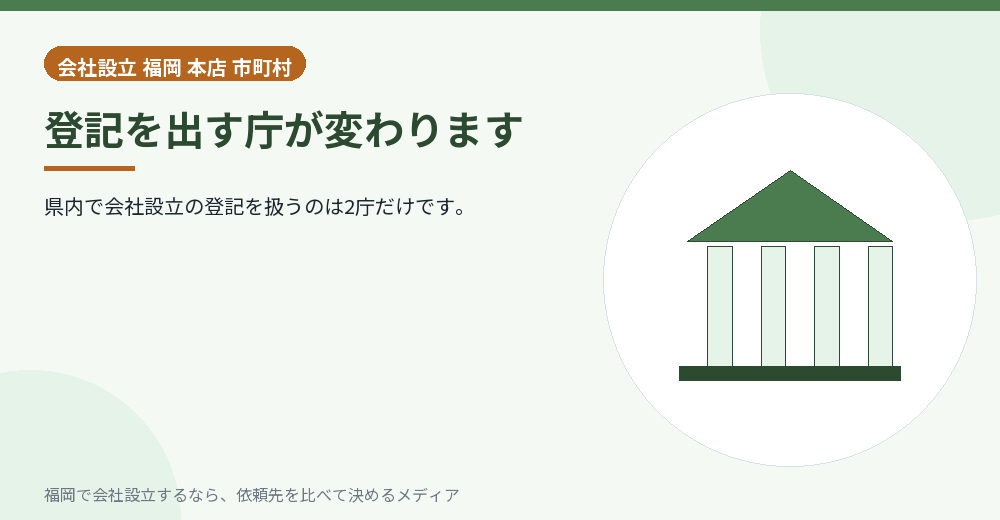 会社設立 福岡 本店 市町村

登記を出す庁が変わります

県内で会社設立の登記を扱うのは2庁だけです。

福岡で会社設立するなら、依頼先を比べて決めるメディア